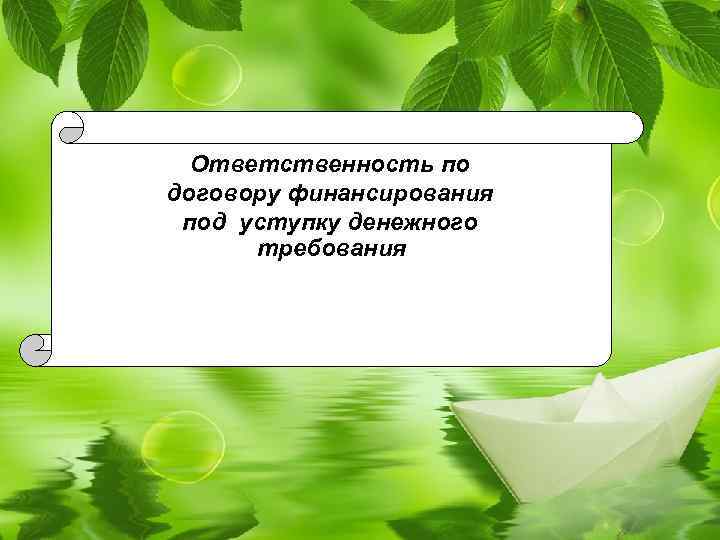 Ответственность по договору финансирования под уступку денежного требования